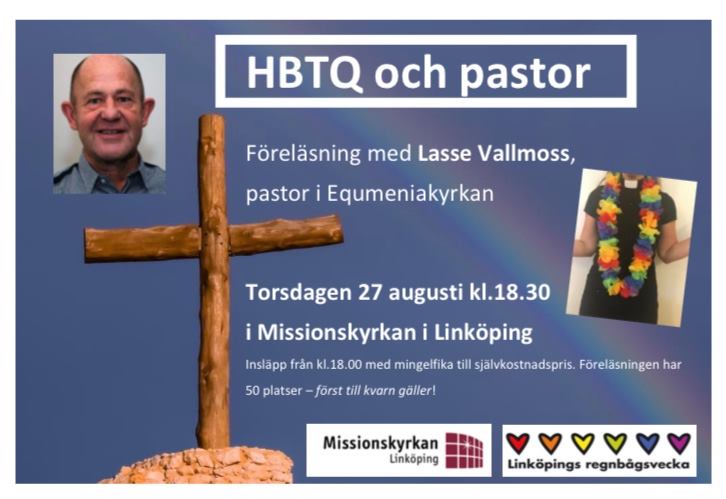 HBTQ och pastor

Föreläsning med Lasse Vallmoss, pastor i Equmeniakyrkan

Torsdagen 27 augusti kl.18.30

i Missionskyrkan i Linköping

Insläpp från kl.18.00 med mingelfika till självkostnadspris. Föreläsningen har 50 platser – först till kvarn gäller!

Missionskyrkan Linköping

Linköpings regnbågsvecka